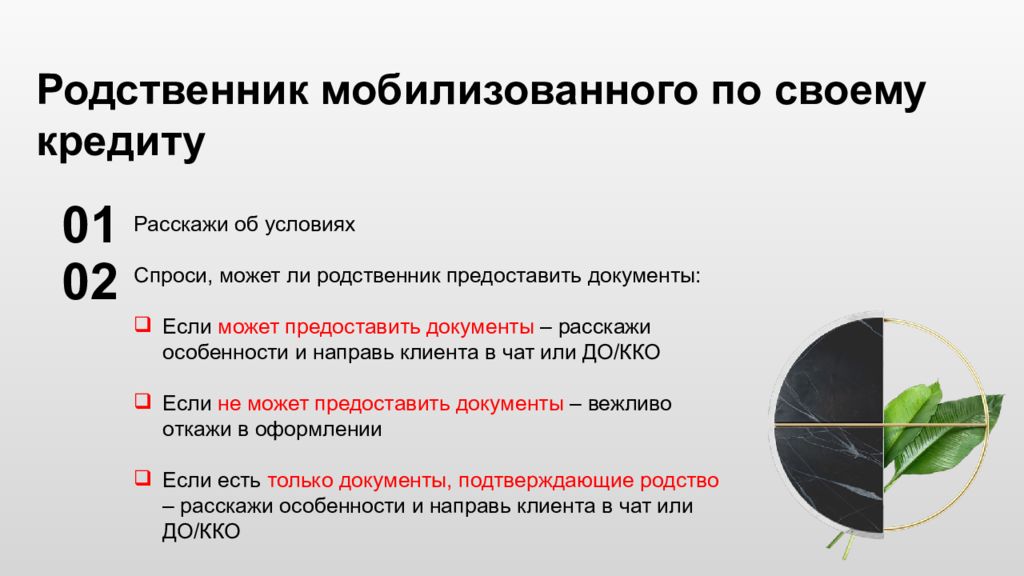 Родственник мобилизованного по своему кредиту

01 Расскажи об условиях

02 Спроси, может ли родственник предоставить документы:

❑ Если может предоставить документы – расскажи особенности и направь клиента в чат или ДО/ККО

❑ Если не может предоставить документы – вежливо откажи в оформлении

❑ Если есть только документы, подтверждающие родство – расскажи особенности и направь клиента в чат или ДО/ККО